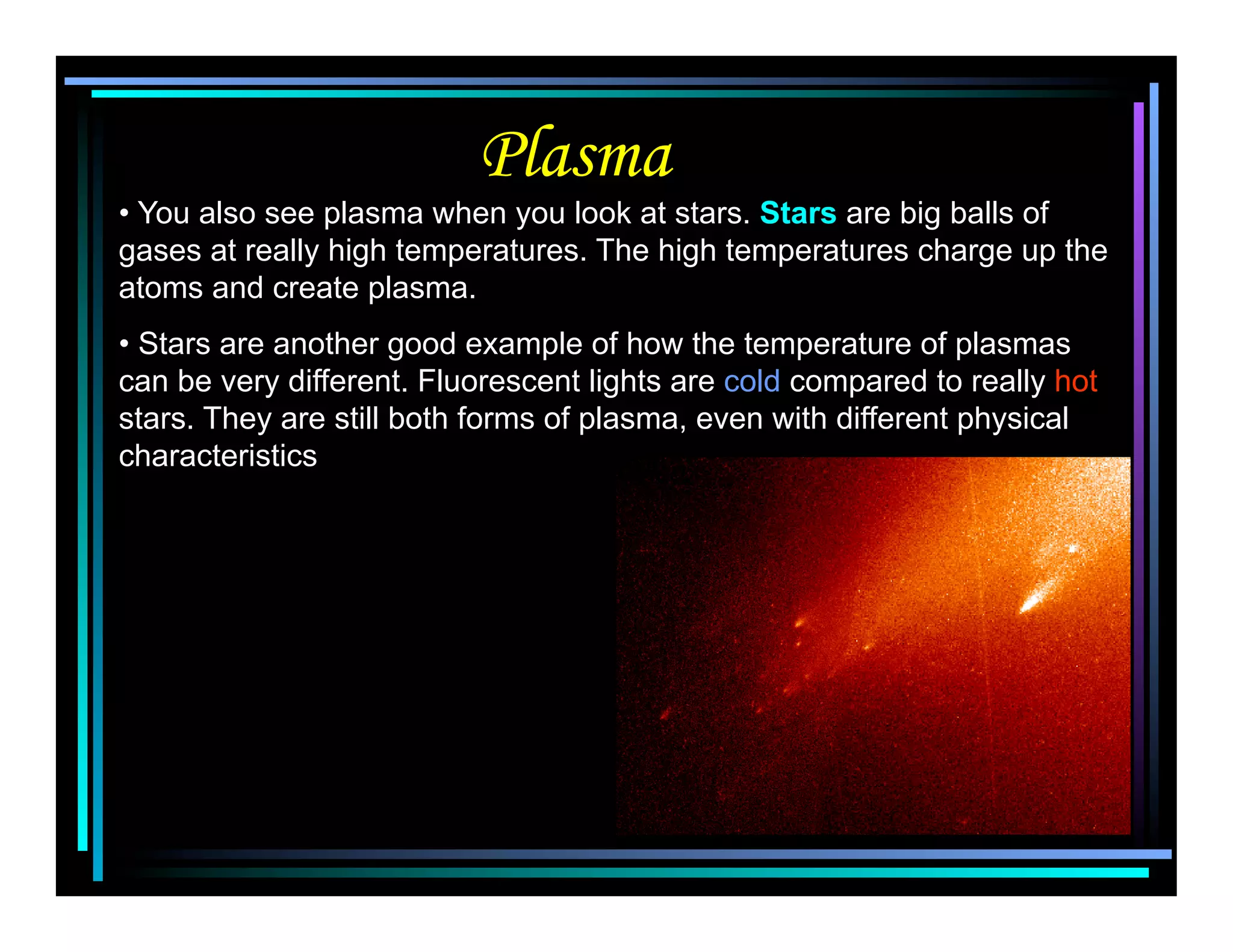 Plasma

• You also see plasma when you look at stars. Stars are big balls of gases at really high temperatures. The high temperatures charge up the atoms and create plasma.

• Stars are another good example of how the temperature of plasmas can be very different. Fluorescent lights are cold compared to really hot stars. They are still both forms of plasma, even with different physical characteristics